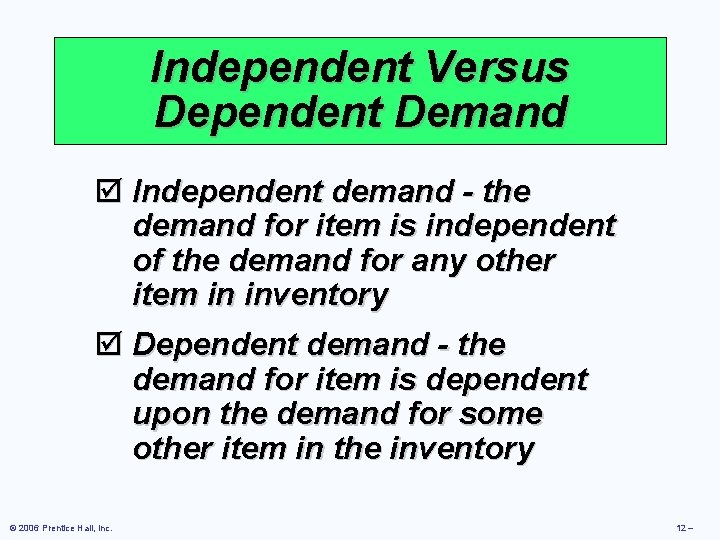 Independent Versus Dependent Demand

☑ Independent demand - the demand for item is independent of the demand for any other item in inventory

☑ Dependent demand - the demand for item is dependent upon the demand for some other item in the inventory

© 2006 Prentice Hall, Inc.

12 –